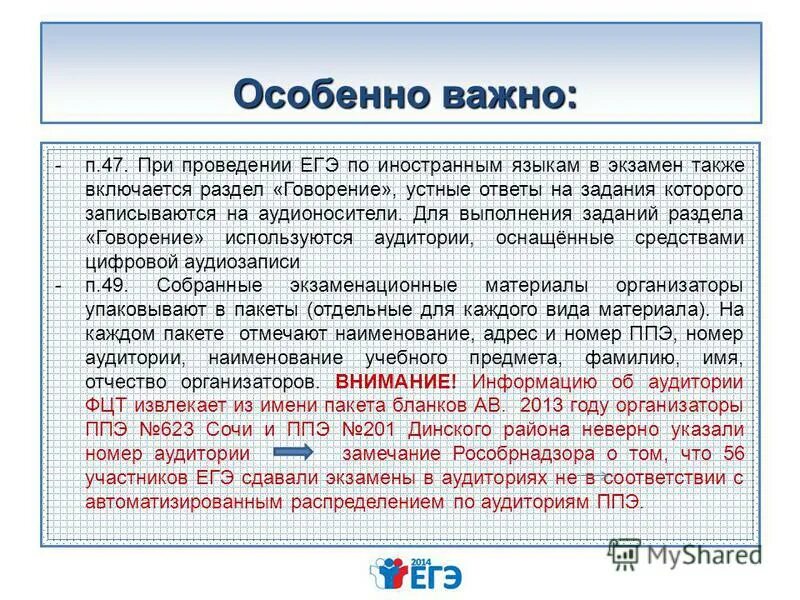 Особенно важно:

- п.47. При проведении ЕГЭ по иностранным языкам в экзамен также включается раздел «Говорение», устные ответы на задания которого записываются на аудионосители. Для выполнения заданий раздела «Говорение» используются аудитории, оснащённые средствами цифровой аудиозаписи

- п.49. Собранные экзаменационные материалы организаторы упаковывают в пакеты (отдельные для каждого вида материала). На каждом пакете отмечают наименование, адрес и номер ППЭ, номер аудитории, наименование учебного предмета, фамилию, имя, отчество организаторов. ВНИМАНИЕ! Информацию об аудитории ФЦТ извлекает из имени пакета бланков АВ. 2013 году организаторы ППЭ №623 Сочи и ППЭ №201 Динского района неверно указали номер аудитории замечание Рособрнадзора о том, что 56 участников ЕГЭ сдавали экзамены в аудиториях не в соответствии с автоматизированным распределением по аудиториям ППЭ.

MyShared

2014 ЕГЭ